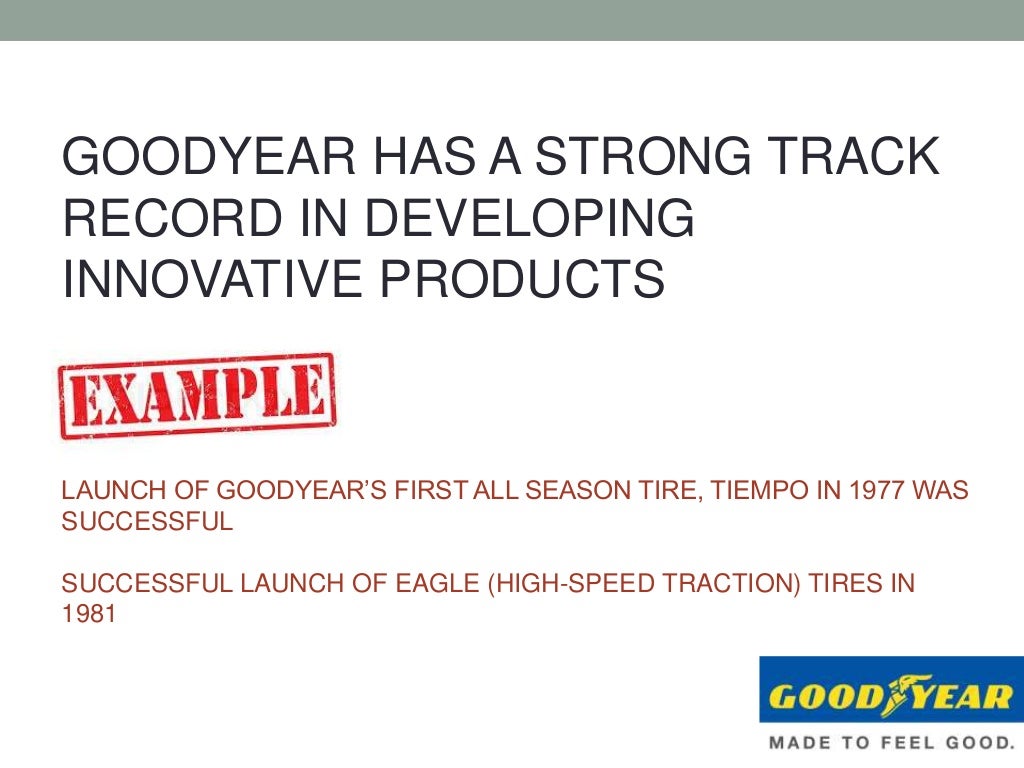 GOODYEAR HAS A STRONG TRACK RECORD IN DEVELOPING INNOVATIVE PRODUCTS

EXAMPLE

LAUNCH OF GOODYEAR'S FIRST ALL SEASON TIRE, TIEMPO IN 1977 WAS SUCCESSFUL

SUCCESSFUL LAUNCH OF EAGLE (HIGH-SPEED TRACTION) TIRES IN 1981

GOODYEAR
MADE TO FEEL GOOD.